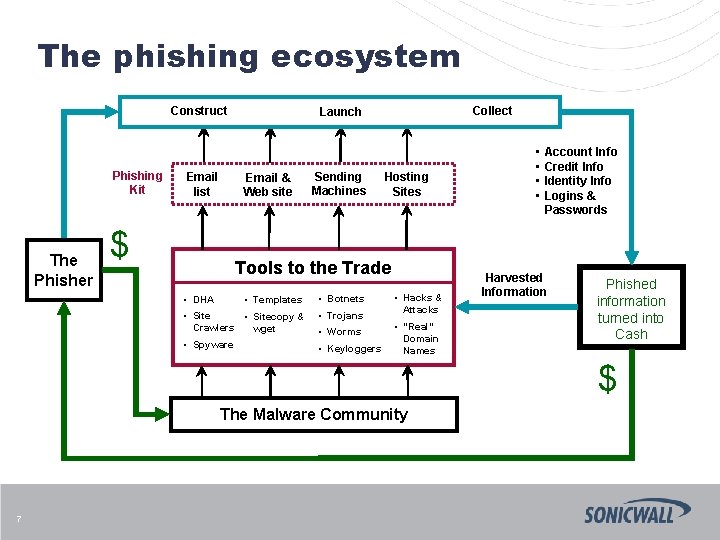 The phishing ecosystem

Construct Launch Collect

Phishing Kit

Email list

Email & Web site

Sending Machines

Hosting Sites

• Account Info
• Credit Info
• Identity Info
• Logins & Passwords

The Phisher

$

Tools to the Trade

• DHA
• Site Crawlers
• Spyware

• Templates
• Sitecopy & wget

• Botnets
• Trojans
• Worms
• Keyloggers

• Hacks & Attacks
• "Real" Domain Names

Harvested Information

Phished information turned into Cash

$

The Malware Community

7

SONICWALL